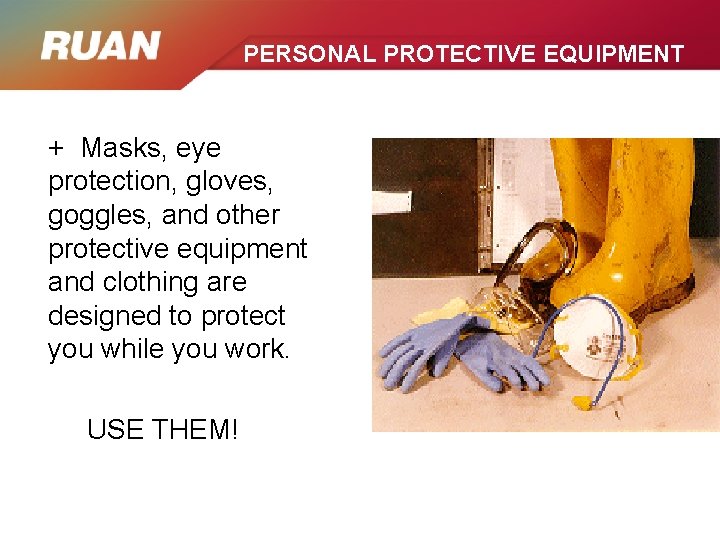 RUAN

PERSONAL PROTECTIVE EQUIPMENT

+ Masks, eye protection, gloves, goggles, and other protective equipment and clothing are designed to protect you while you work.

USE THEM!